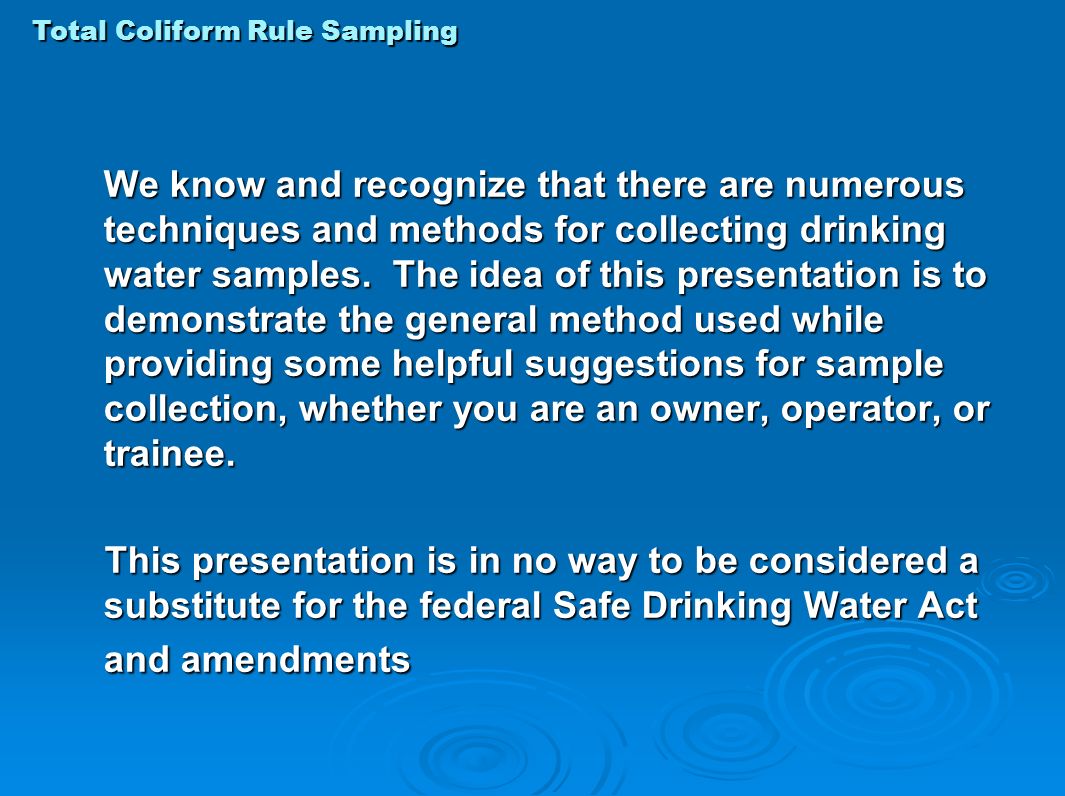 Total Coliform Rule Sampling

We know and recognize that there are numerous techniques and methods for collecting drinking water samples.  The idea of this presentation is to demonstrate the general method used while providing some helpful suggestions for sample collection, whether you are an owner, operator, or trainee.

This presentation is in no way to be considered a substitute for the federal Safe Drinking Water Act and amendments